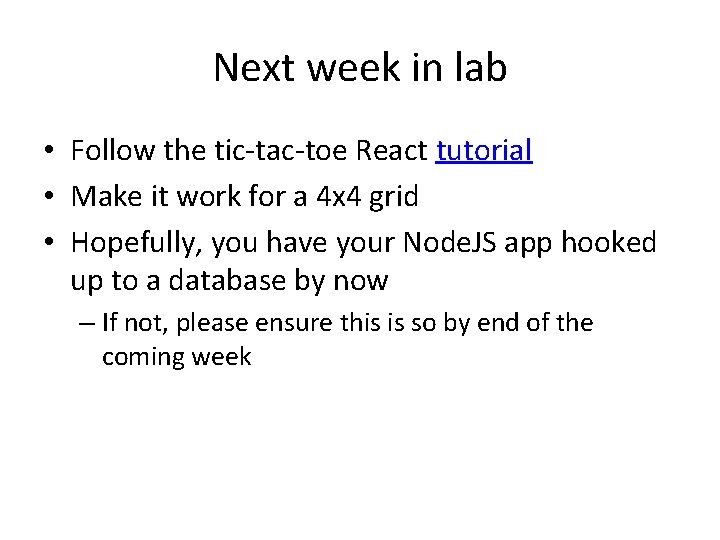 Next week in lab

• Follow the tic-tac-toe React tutorial
• Make it work for a 4x4 grid
• Hopefully, you have your NodeJS app hooked up to a database by now
– If not, please ensure this is so by end of the coming week